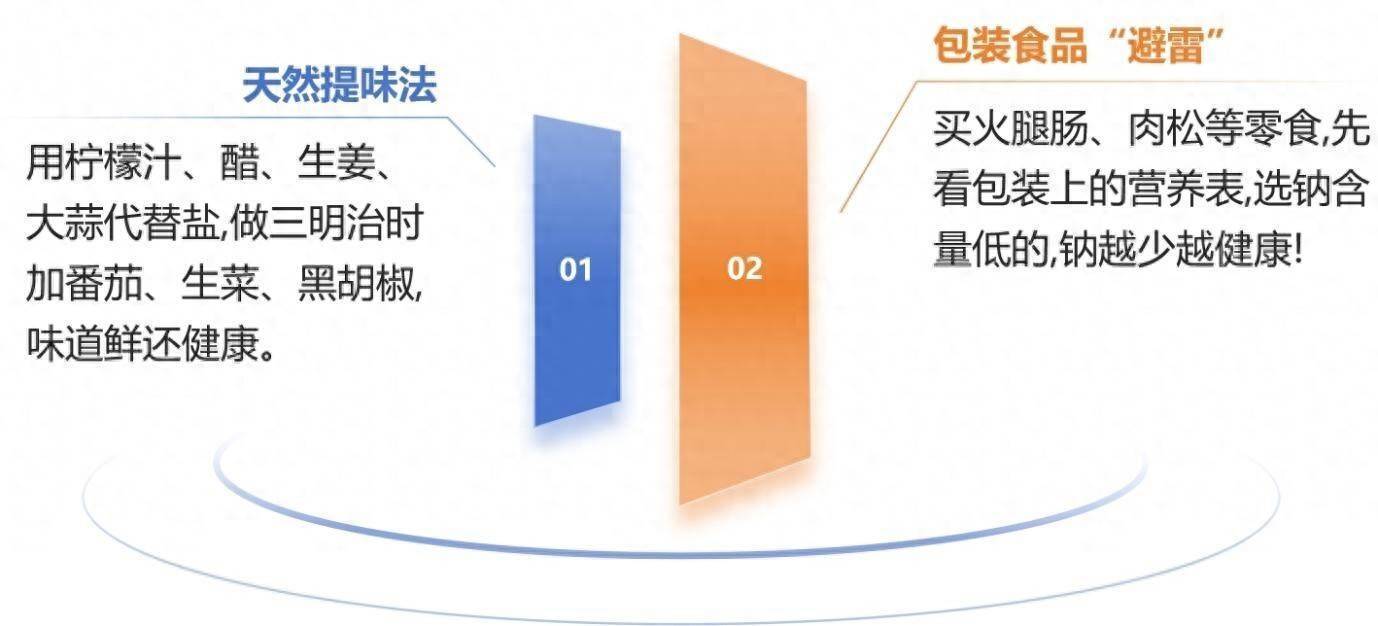 天然提味法

用柠檬汁、醋、生姜、大蒜代替盐,做三明治时加番茄、生菜、黑胡椒,味道鲜还健康。

01

02

包装食品“避雷”

买火腿肠、肉松等零食,先看包装上的营养表,选钠含量低的,钠越少越健康!